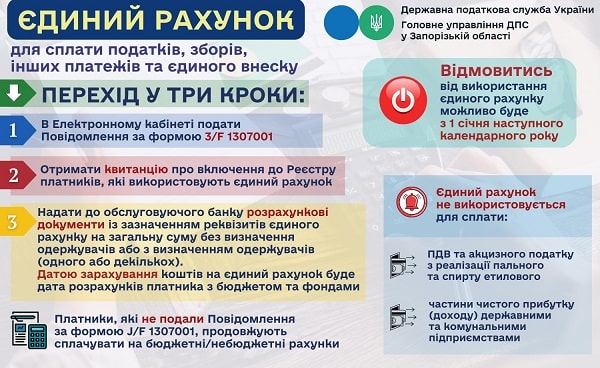 ЄДИНИЙ РАХУНОК

для сплати податків, зборів, інших платежів та єдиного внеску

Державна податкова служба України
Головне управління ДПС у Запорізькій області

ПЕРЕХІД У ТРИ КРОКИ:

1 В Електронному кабінеті подати Повідомлення за формою J/F 1307001

2 Отримати квитанцію про включення до Реєстру платників, які використовують єдиний рахунок

3 Надати до обслуговуючого банку розрахункові документи із зазначенням реквізитів єдиного рахунку на загальну суму без визначення одержувачів або з визначенням одержувачів (одного або декількох).
Датою зарахування коштів на єдиний рахунок буде дата розрахунків платника з бюджетом та фондами

Платники, які не подали Повідомлення за формою J/F 1307001, продовжують сплачувати на бюджетні/небюджетні рахунки

Відмовитись від використання єдиного рахунку можливо буде з 1 січня наступного календарного року

Єдиний рахунок не використовується для сплати:

ПДВ та акцизного податку з реалізації пального та спирту етилового

частини чистого прибутку (доходу) державними та комунальними підприємствами